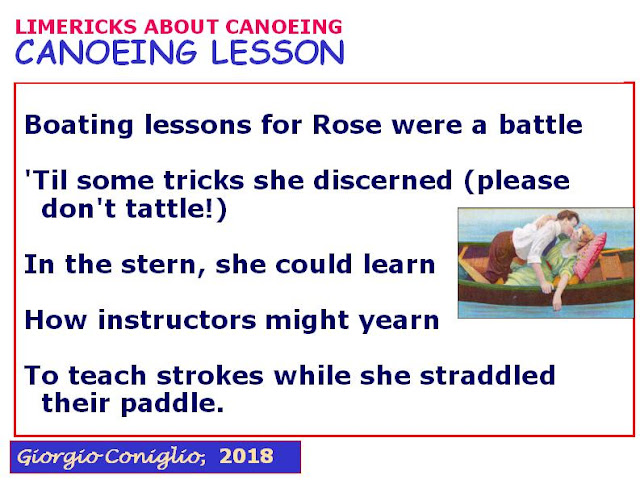 LIMERICKS ABOUT CANOEING
CANOEING LESSON

Boating lessons for Rose were a battle

'Til some tricks she discerned (please don't tattle!)

In the stern, she could learn

How instructors might yearn

To teach strokes while she straddled their paddle.

Giorgio Coniglio; 2018